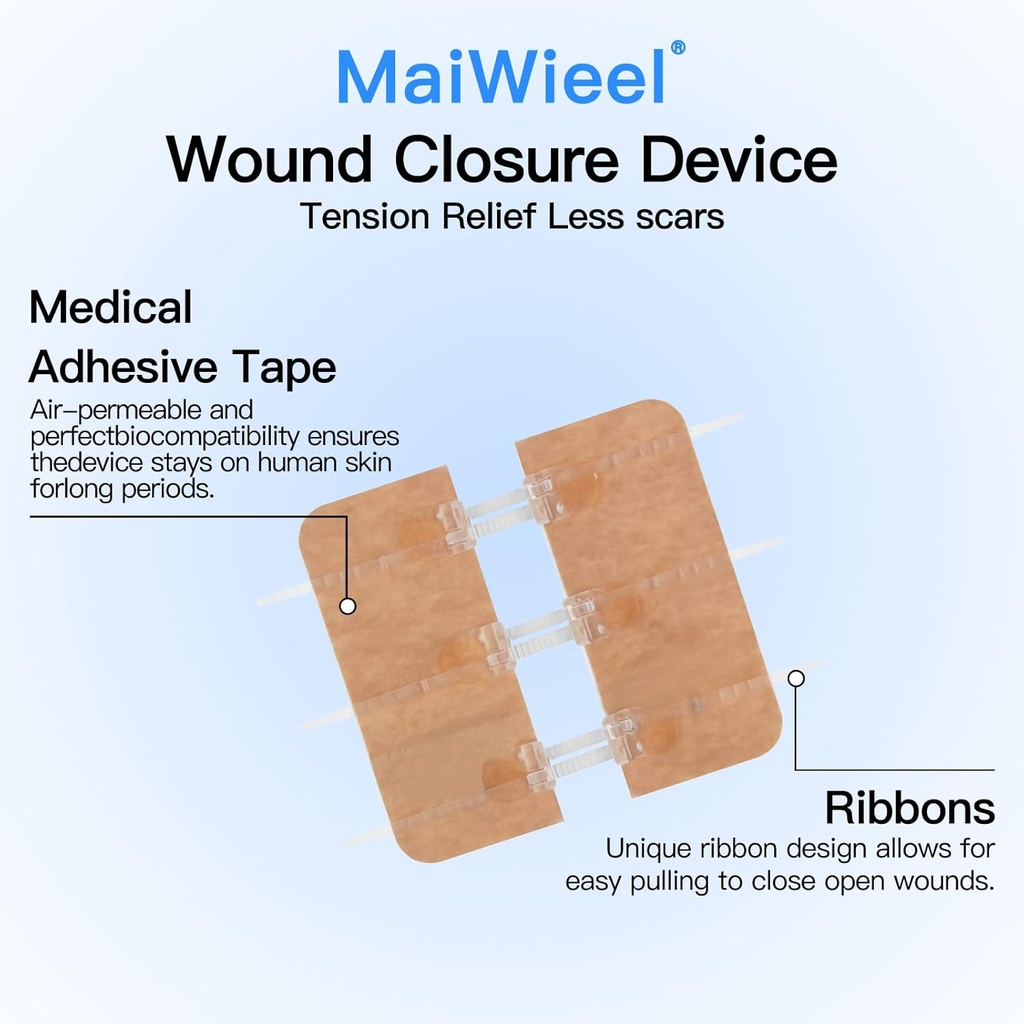 MaiWieel®

Wound Closure Device

Tension Relief Less scars

Medical Adhesive Tape

Air–permeable and perfectbiocompatibility ensures thedevice stays on human skin forlong periods.

Ribbons

Unique ribbon design allows for easy pulling to close open wounds.